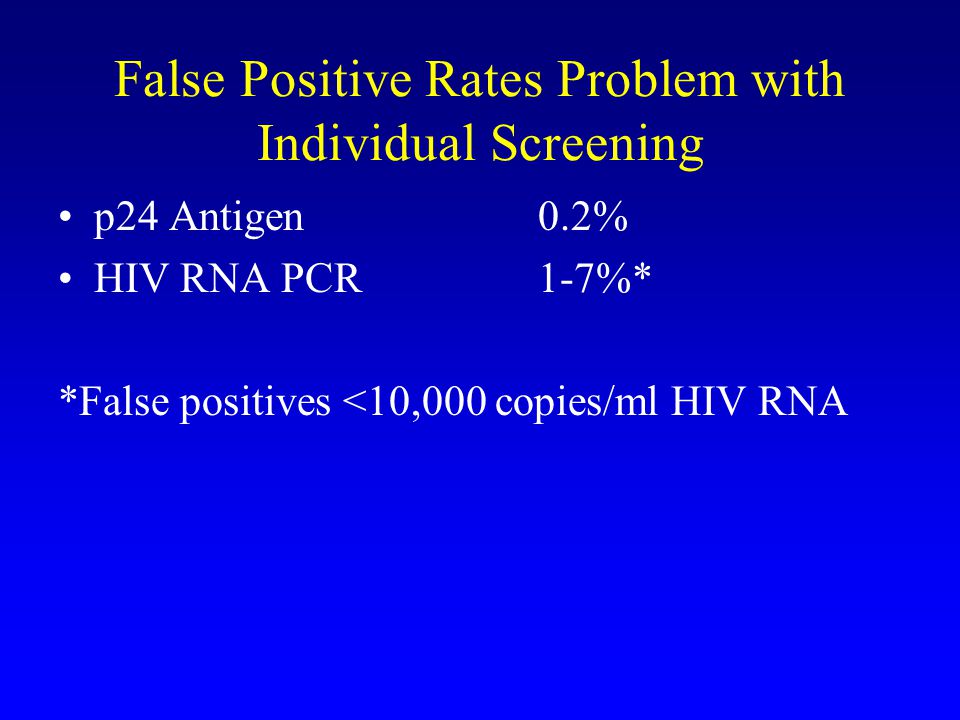 False Positive Rates Problem with Individual Screening

• p24 Antigen 0.2%
• HIV RNA PCR 1-7%*

*False positives <10,000 copies/ml HIV RNA